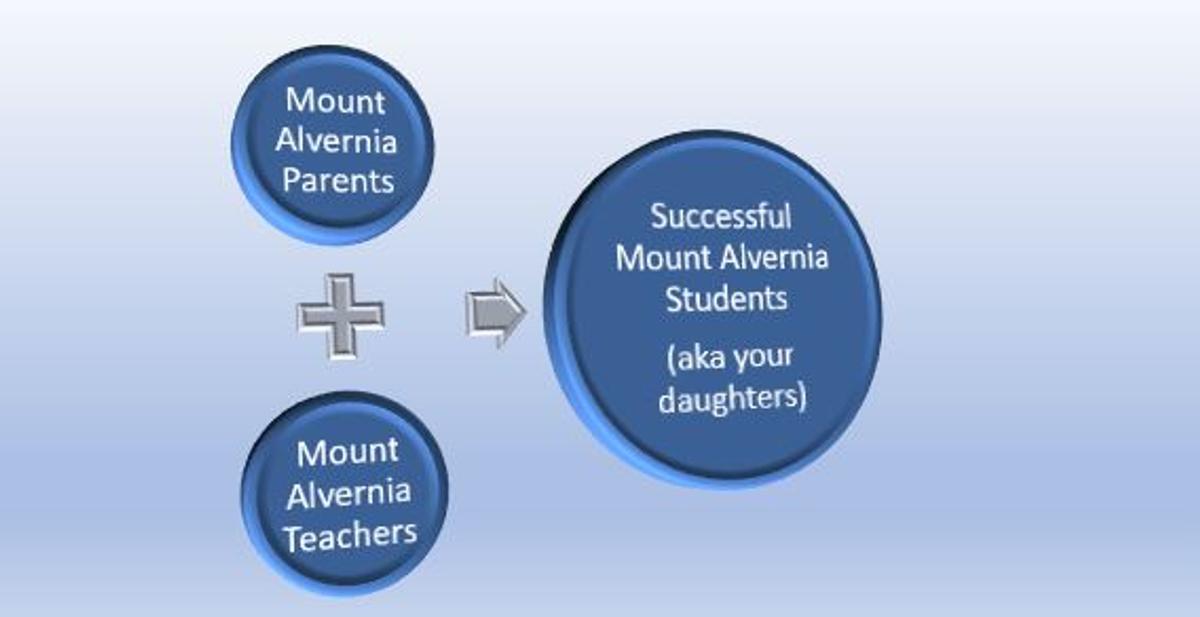 Mount Alvernia Parents

Mount Alvernia Teachers

Successful Mount Alvernia Students

(aka your daughters)